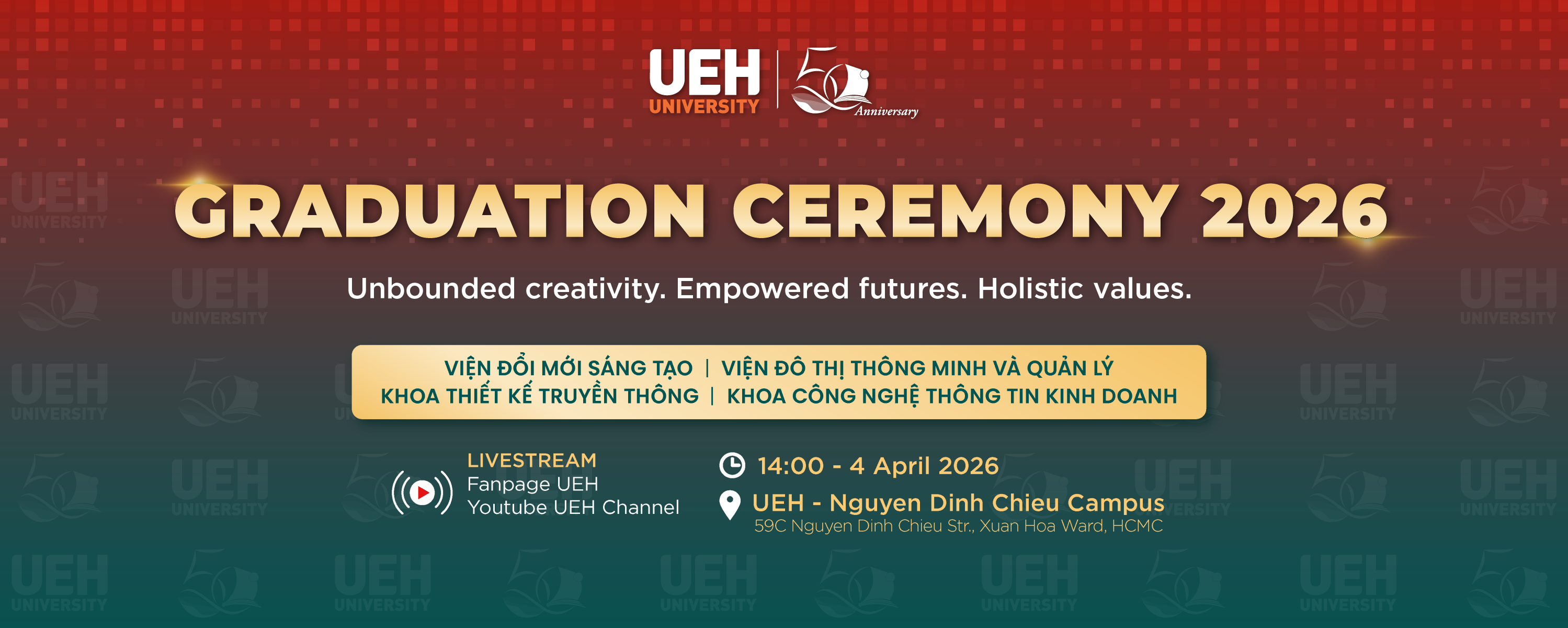 UEH UNIVERSITY | 50 Anniversary

GRADUATION CEREMONY 2026

Unbounded creativity. Empowered futures. Holistic values.

VIỆN ĐỔI MỚI SÁNG TẠO | VIỆN ĐÔ THỊ THÔNG MINH VÀ QUẢN LÝ
KHOA THIẾT KẾ TRUYỀN THÔNG | KHOA CÔNG NGHỆ THÔNG TIN KINH DOANH

LIVESTREAM
Fanpage UEH
Youtube UEH Channel

14:00 - 4 April 2026
UEH - Nguyen Dinh Chieu Campus
59C Nguyen Dinh Chieu Str., Xuan Hoa Ward, HCMC